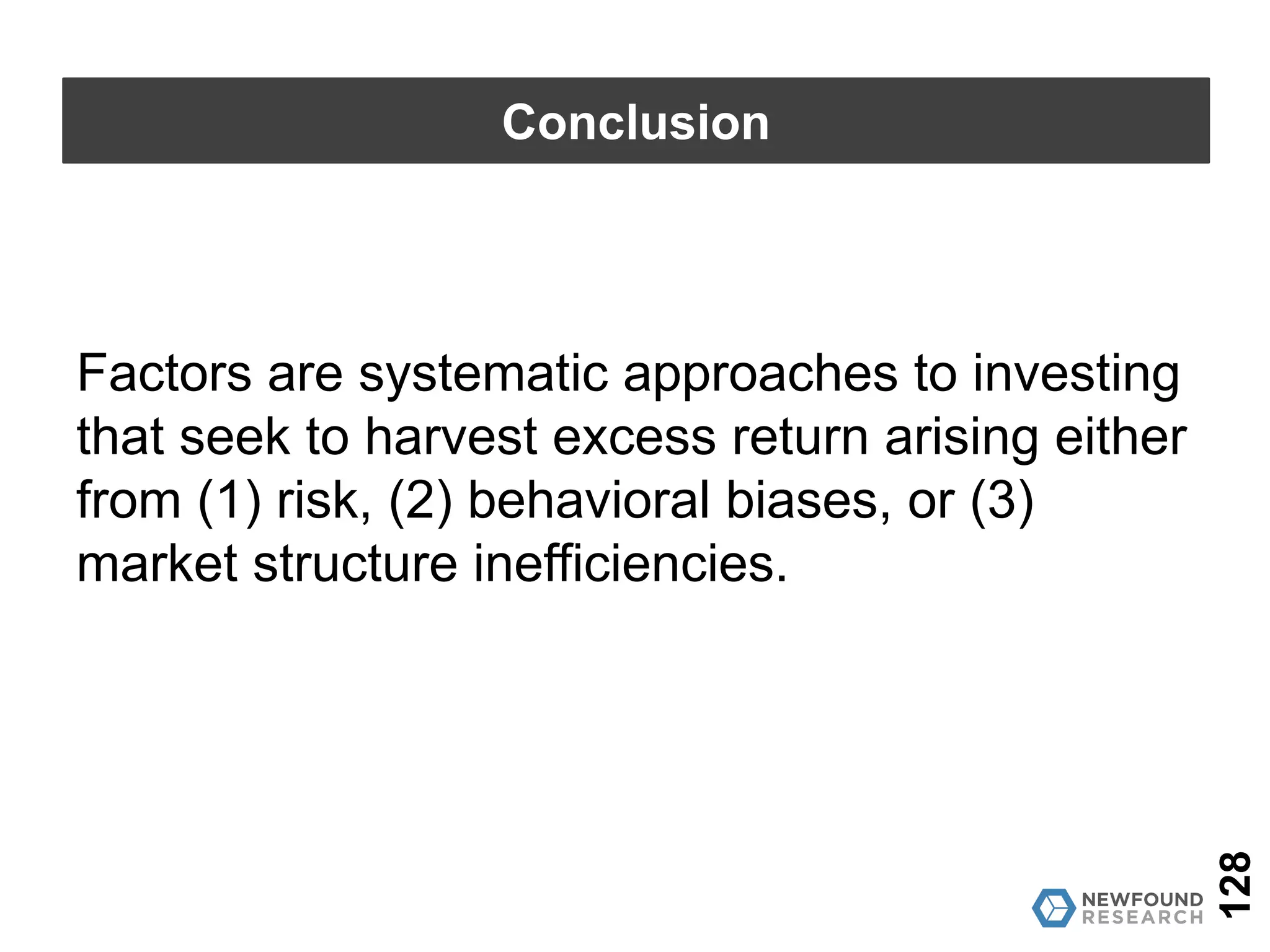 Conclusion

Factors are systematic approaches to investing that seek to harvest excess return arising either from (1) risk, (2) behavioral biases, or (3) market structure inefficiencies.

NEWFOUND RESEARCH

128